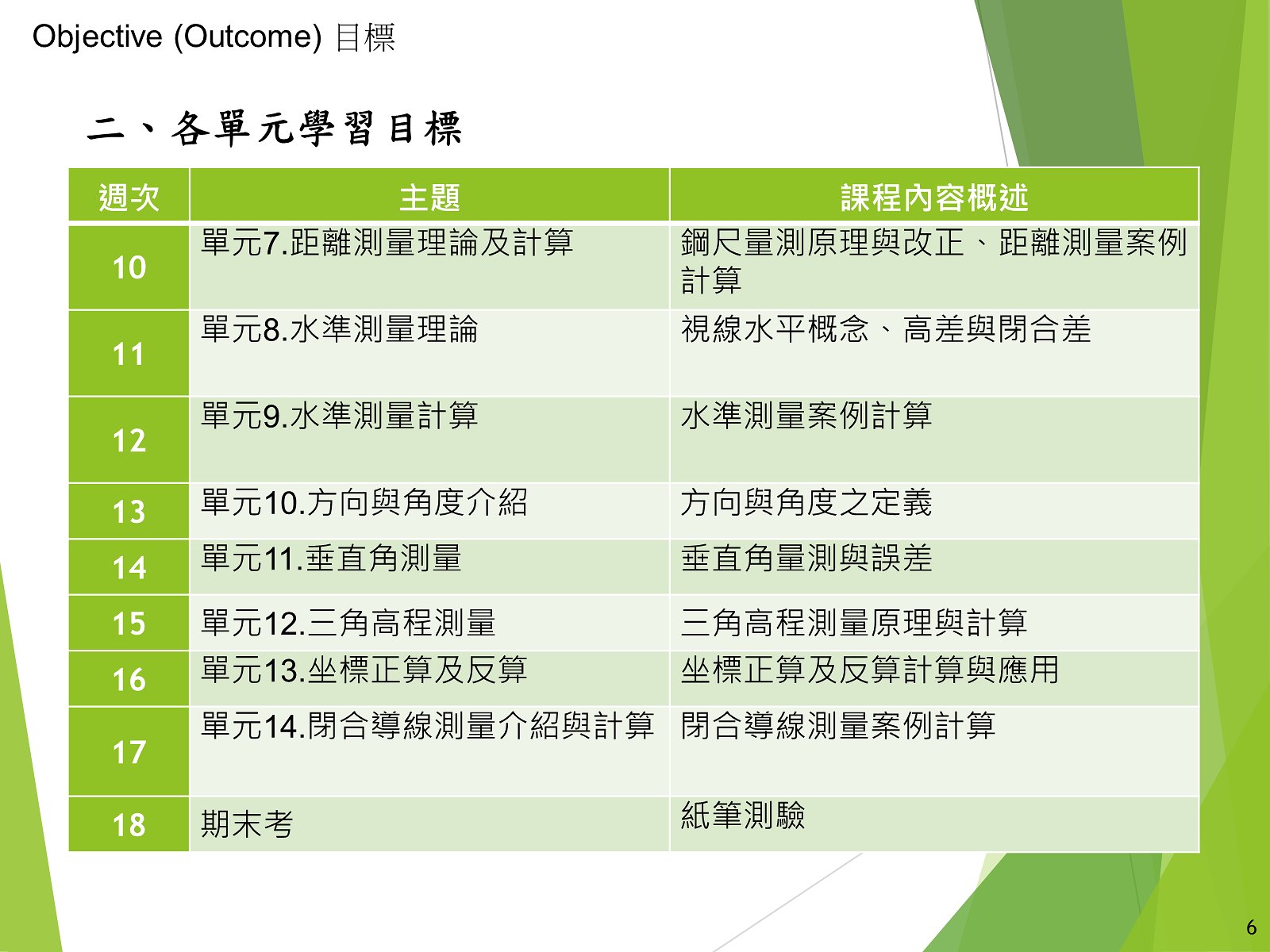 Objective (Outcome) 目標

二、各單元學習目標

| 週次 | 主題 | 課程內容概述 |
|---|---|---|
| 10 | 單元7.距離測量理論及計算 | 鋼尺量測原理與改正、距離測量案例計算 |
| 11 | 單元8.水準測量理論 | 視線水平概念、高差與閉合差 |
| 12 | 單元9.水準測量計算 | 水準測量案例計算 |
| 13 | 單元10.方向與角度介紹 | 方向與角度之定義 |
| 14 | 單元11.垂直角測量 | 垂直角量測與誤差 |
| 15 | 單元12.三角高程測量 | 三角高程測量原理與計算 |
| 16 | 單元13.坐標正算及反算 | 坐標正算及反算計算與應用 |
| 17 | 單元14.閉合導線測量介紹與計算 | 閉合導線測量案例計算 |
| 18 | 期末考 | 紙筆測驗 |

6